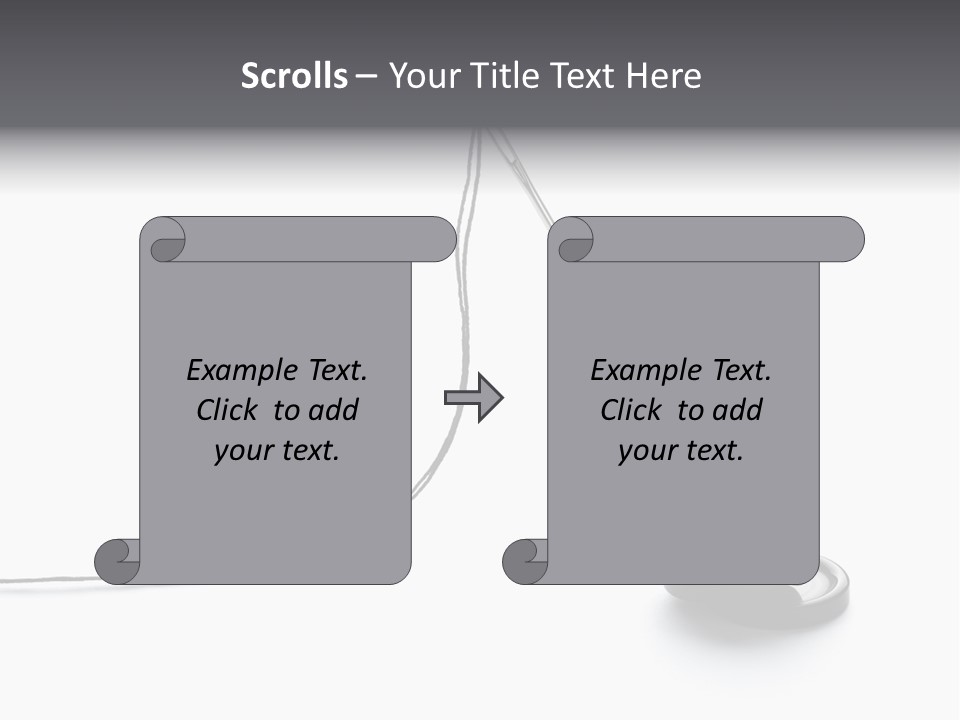 Scrolls – Your Title Text Here

Example Text. Click to add your text.

Example Text. Click to add your text.